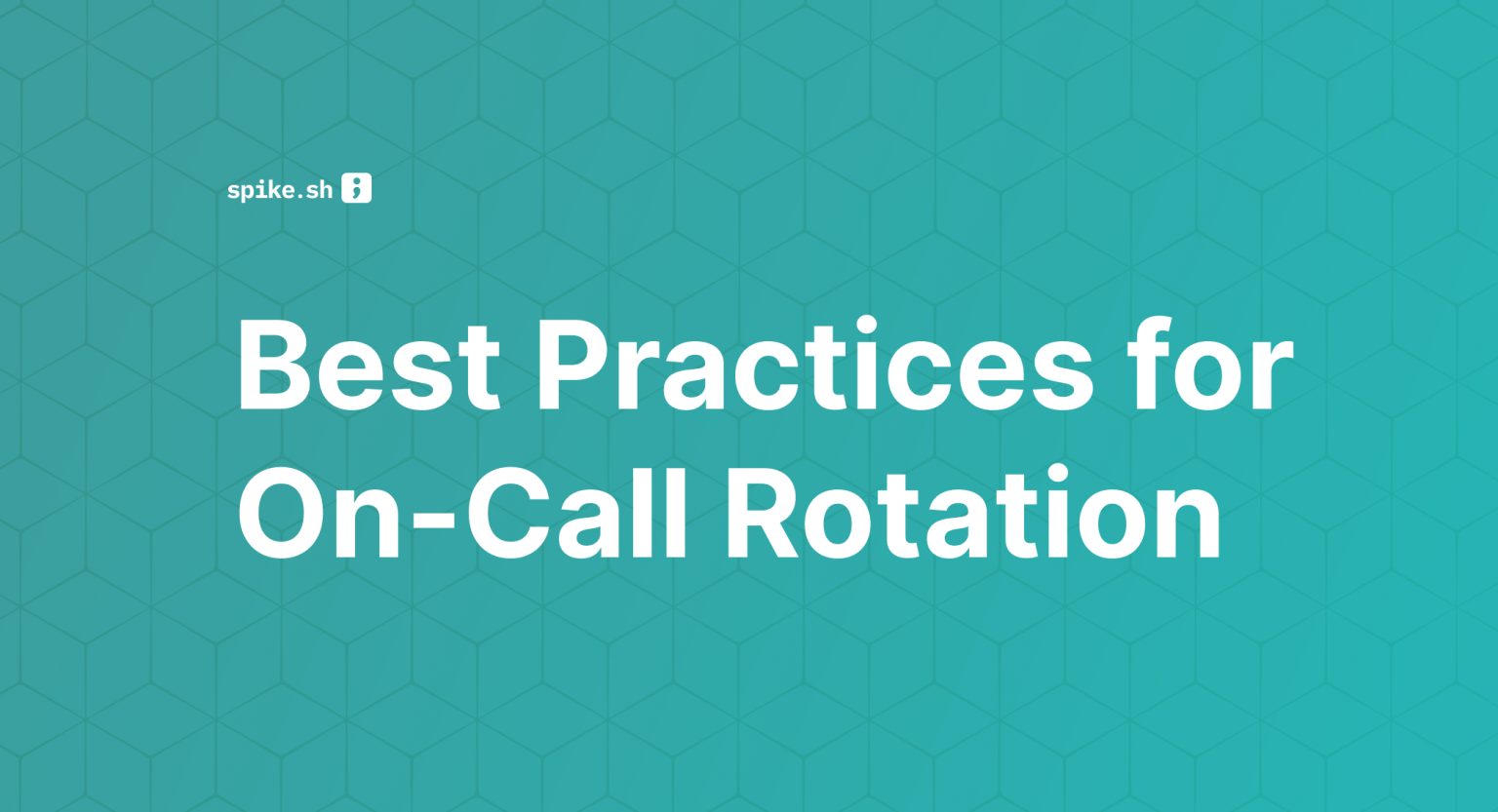 spike.sh ;

Best Practices for On-Call Rotation